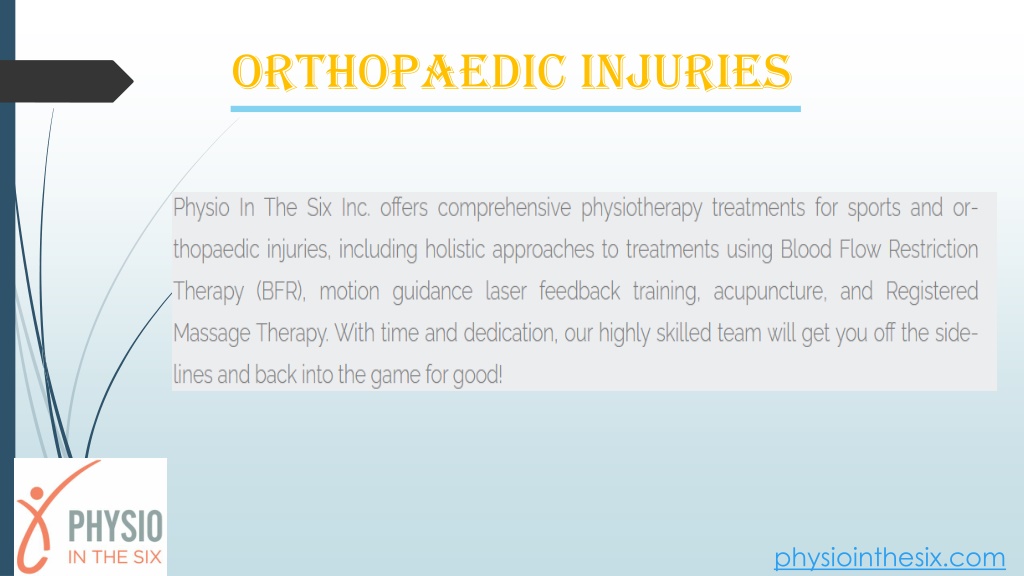 ORTHOPAEDIC INJURIES

Physio In The Six Inc. offers comprehensive physiotherapy treatments for sports and orthopaedic injuries, including holistic approaches to treatments using Blood Flow Restriction Therapy (BFR), motion guidance laser feedback training, acupuncture, and Registered Massage Therapy. With time and dedication, our highly skilled team will get you off the sidelines and back into the game for good!

PHYSIO IN THE SIX

physiointhesix.com